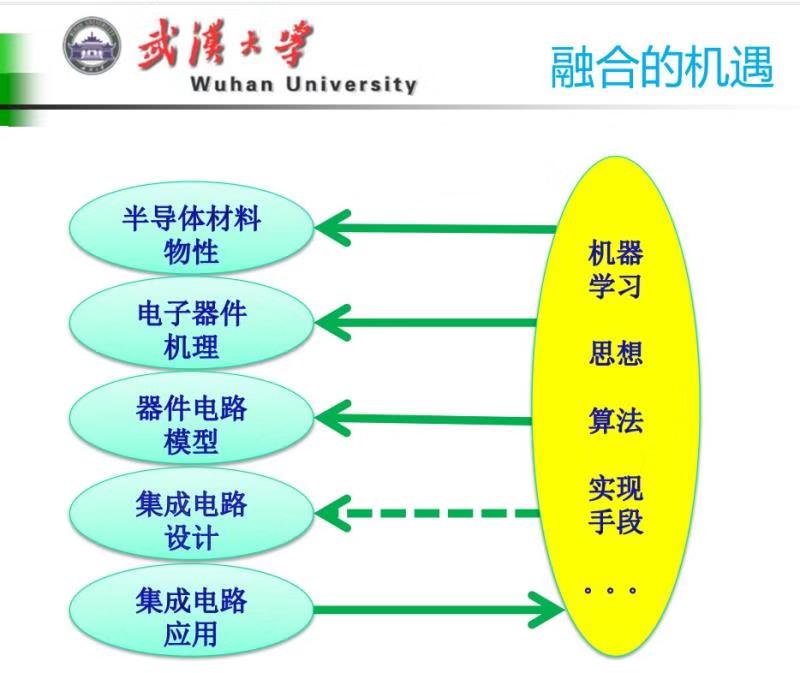 武漢大學
Wuhan University

融合的机遇

半导体材料物性

电子器件机理

器件电路模型

集成电路设计

集成电路应用

机器学习

思想

算法

实现手段

。。。